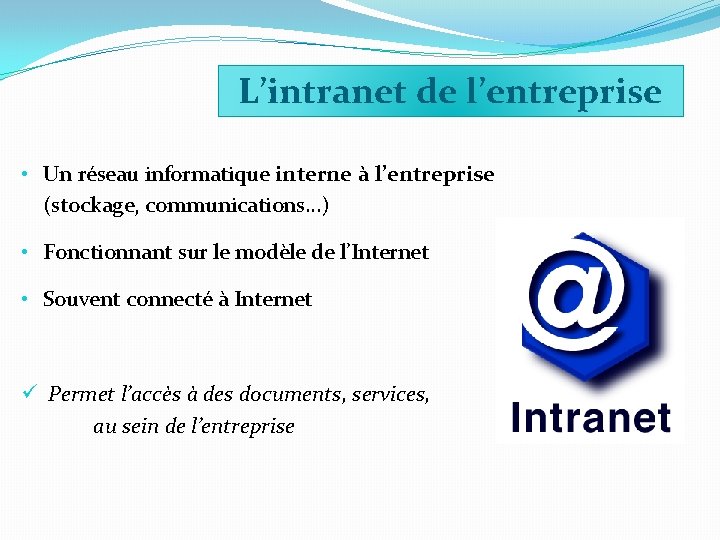 L’intranet de l’entreprise

• Un réseau informatique interne à l’entreprise (stockage, communications…)

• Fonctionnant sur le modèle de l’Internet

• Souvent connecté à Internet

✓ Permet l’accès à des documents, services, au sein de l’entreprise

@

Intranet